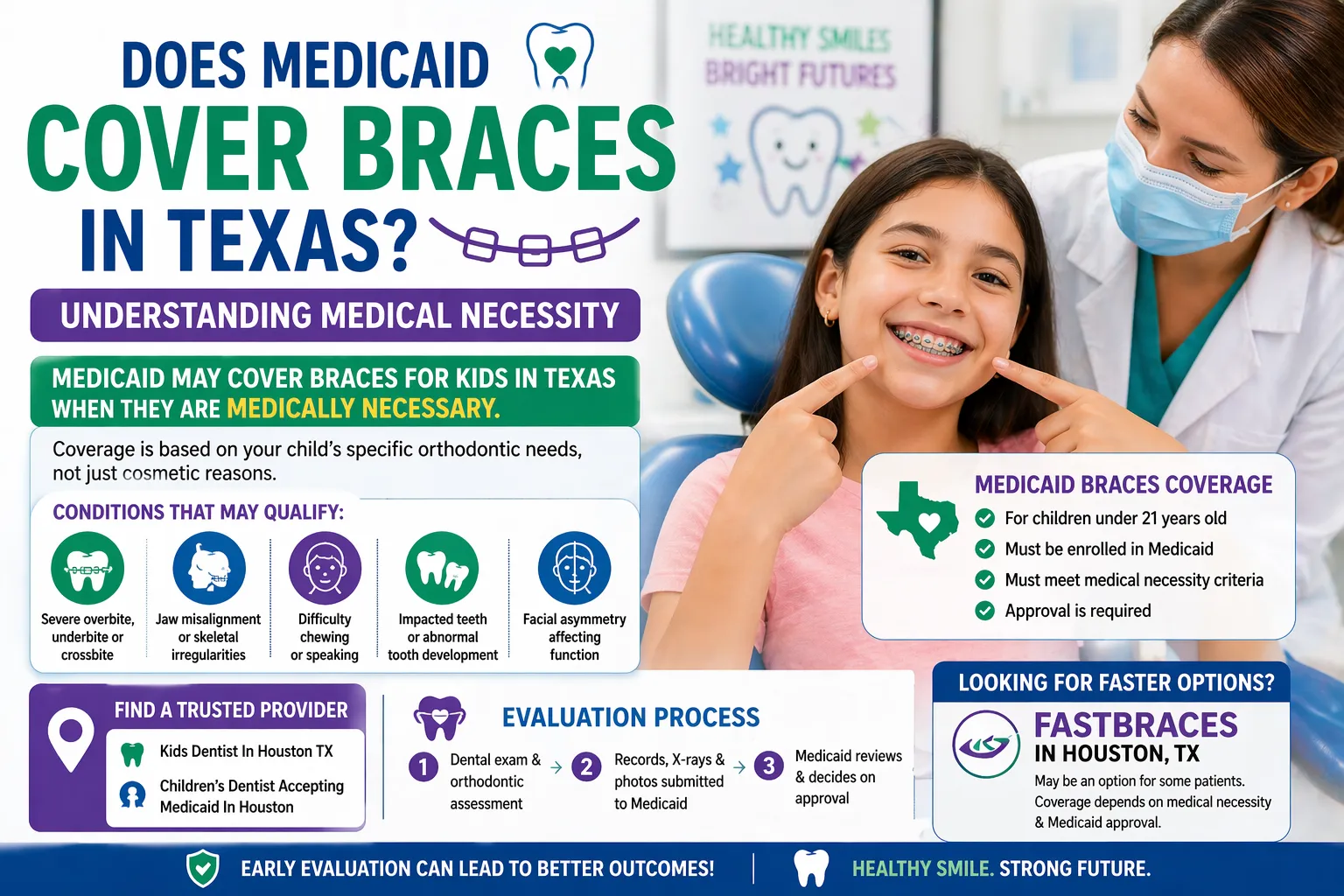 DOES MEDICAID COVER BRACES IN TEXAS?

HEALTHY SMILES BRIGHT FUTURES

UNDERSTANDING MEDICAL NECESSITY

MEDICAID MAY COVER BRACES FOR KIDS IN TEXAS WHEN THEY ARE MEDICALLY NECESSARY.

Coverage is based on your child's specific orthodontic needs, not just cosmetic reasons.

CONDITIONS THAT MAY QUALIFY:

Severe overbite, underbite or crossbite

Jaw misalignment or skeletal irregularities

Difficulty chewing or speaking

Impacted teeth or abnormal tooth development

Facial asymmetry affecting function

MEDICAID BRACES COVERAGE

For children under 21 years old

Must be enrolled in Medicaid

Must meet medical necessity criteria

Approval is required

FIND A TRUSTED PROVIDER

Kids Dentist In Houston TX

Children's Dentist Accepting Medicaid In Houston

EVALUATION PROCESS

1 Dental exam & orthodontic assessment

2 Records, X-rays & photos submitted to Medicaid

3 Medicaid reviews & decides on approval

LOOKING FOR FASTER OPTIONS?

FASTBRACES IN HOUSTON, TX

May be an option for some patients. Coverage depends on medical necessity & Medicaid approval.

EARLY EVALUATION CAN LEAD TO BETTER OUTCOMES!

HEALTHY SMILE. STRONG FUTURE.